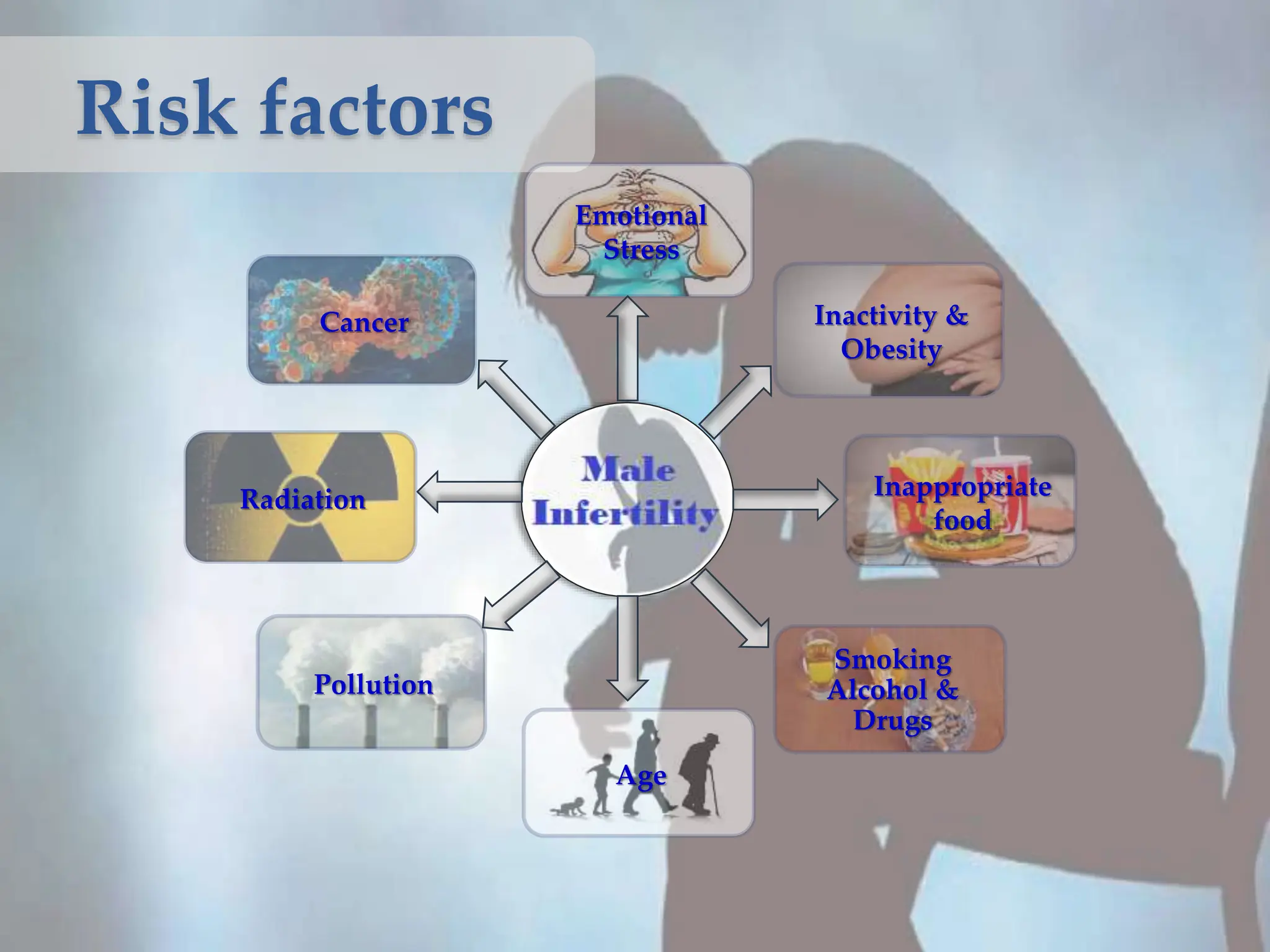 Risk factors

Male Infertility

Emotional Stress

Inactivity & Obesity

Inappropriate food

Smoking Alcohol & Drugs

Age

Pollution

Radiation

Cancer